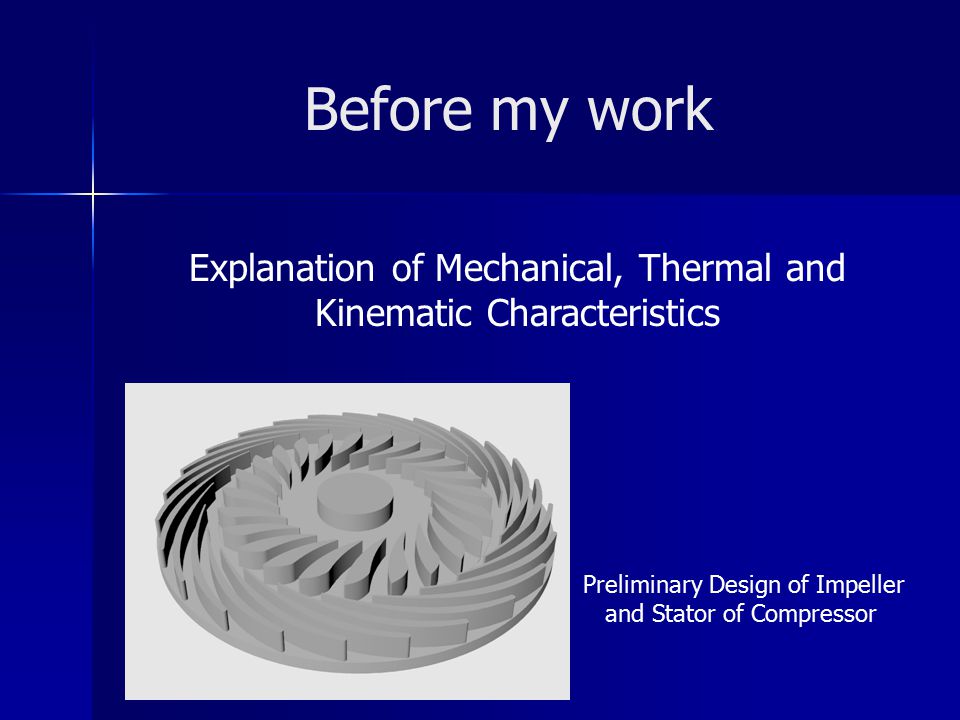 Before my work

Explanation of Mechanical, Thermal and Kinematic Characteristics

Preliminary Design of Impeller and Stator of Compressor